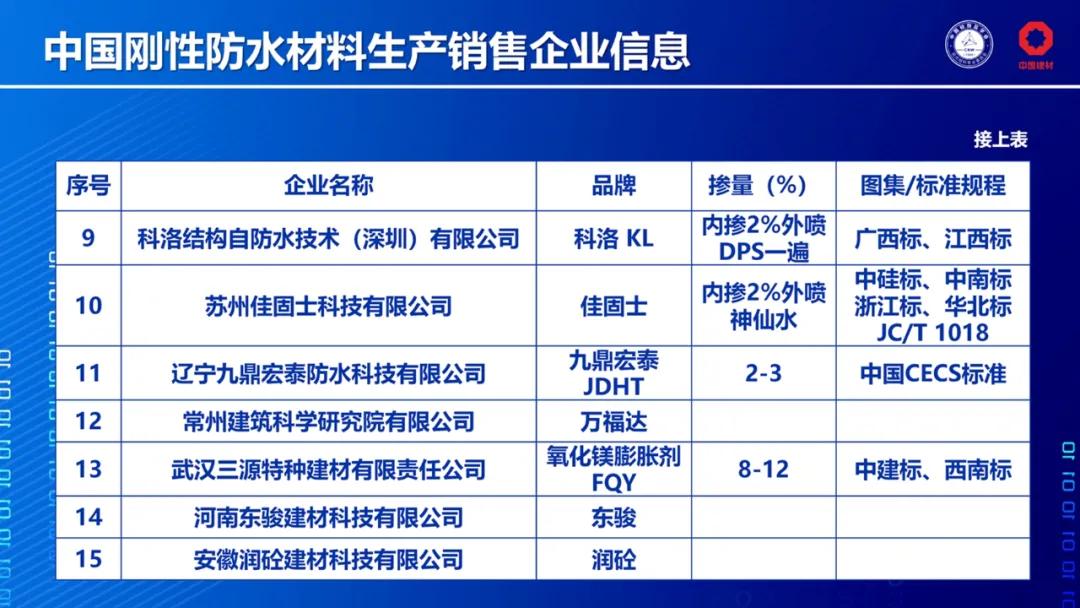 中国刚性防水材料生产销售企业信息

中国建材

接上表

| 序号 | 企业名称 | 品牌 | 掺量（%） | 图集/标准规程 |
|---|---|---|---|---|
| 9 | 科洛结构自防水技术（深圳）有限公司 | 科洛 KL | 内掺2%外喷 DPS一遍 | 广西标、江西标 |
| 10 | 苏州佳固士科技有限公司 | 佳固士 | 内掺2%外喷 神仙水 | 中硅标、中南标 浙江标、华北标 JC/T 1018 |
| 11 | 辽宁九鼎宏泰防水科技有限公司 | 九鼎宏泰 JDHT | 2-3 | 中国CECS标准 |
| 12 | 常州建筑科学研究院有限公司 | 万福达 | | |
| 13 | 武汉三源特种建材有限责任公司 | 氧化镁膨胀剂 FQY | 8-12 | 中建标、西南标 |
| 14 | 河南东骏建材科技有限公司 | 东骏 | | |
| 15 | 安徽润砼建材科技有限公司 | 润砼 | | |